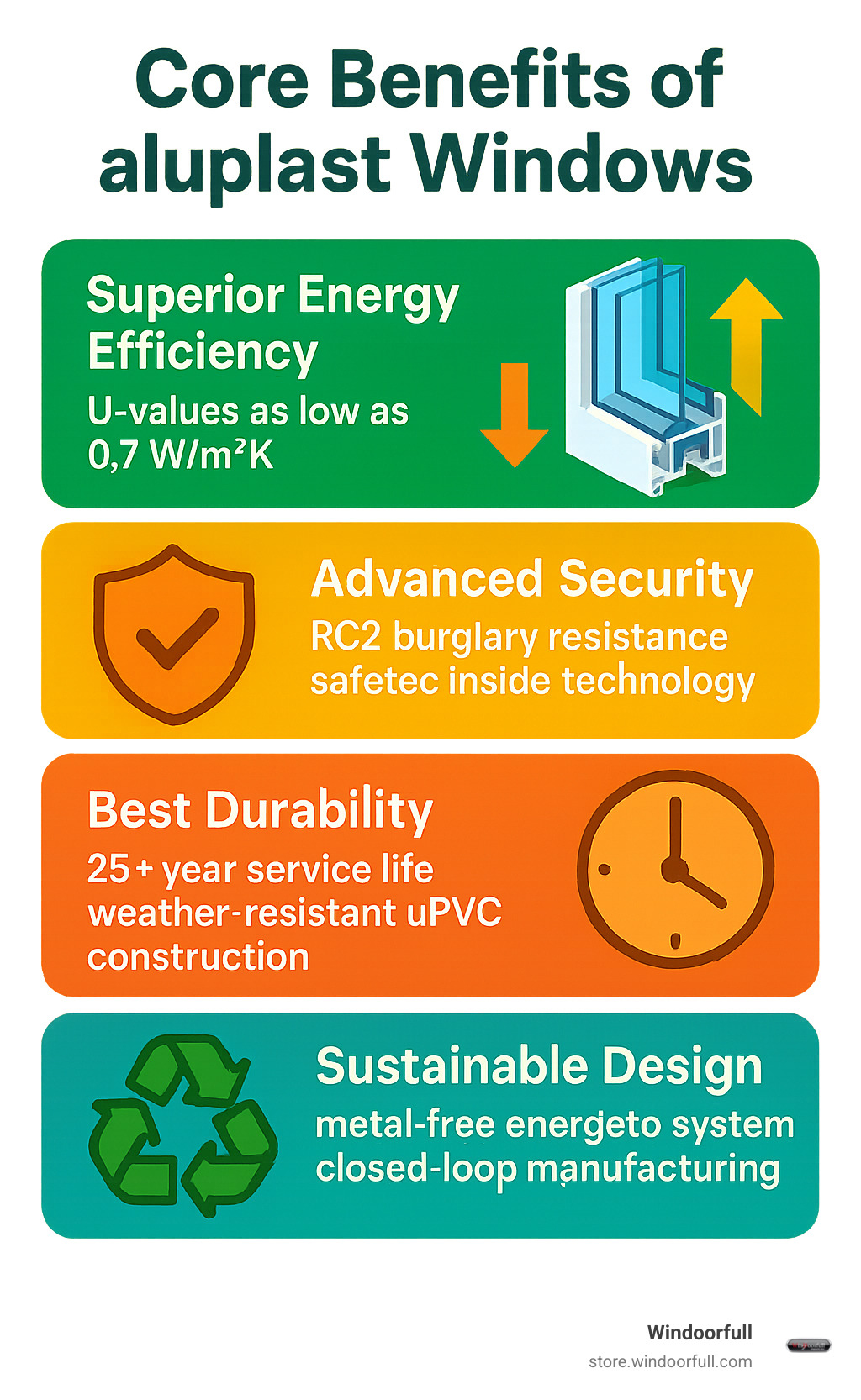 Core Benefits of aluplast Windows

Superior Energy Efficiency
U-values as low as 0,7 W/m²K

Advanced Security
RC2 burglary resistance
safetec inside technology

Best Durability
25+ year service life
weather-resistant uPVC construction

Sustainable Design
metal-free energeto system
closed-loop manufacturing

Windoorfull
store.windoorfull.com